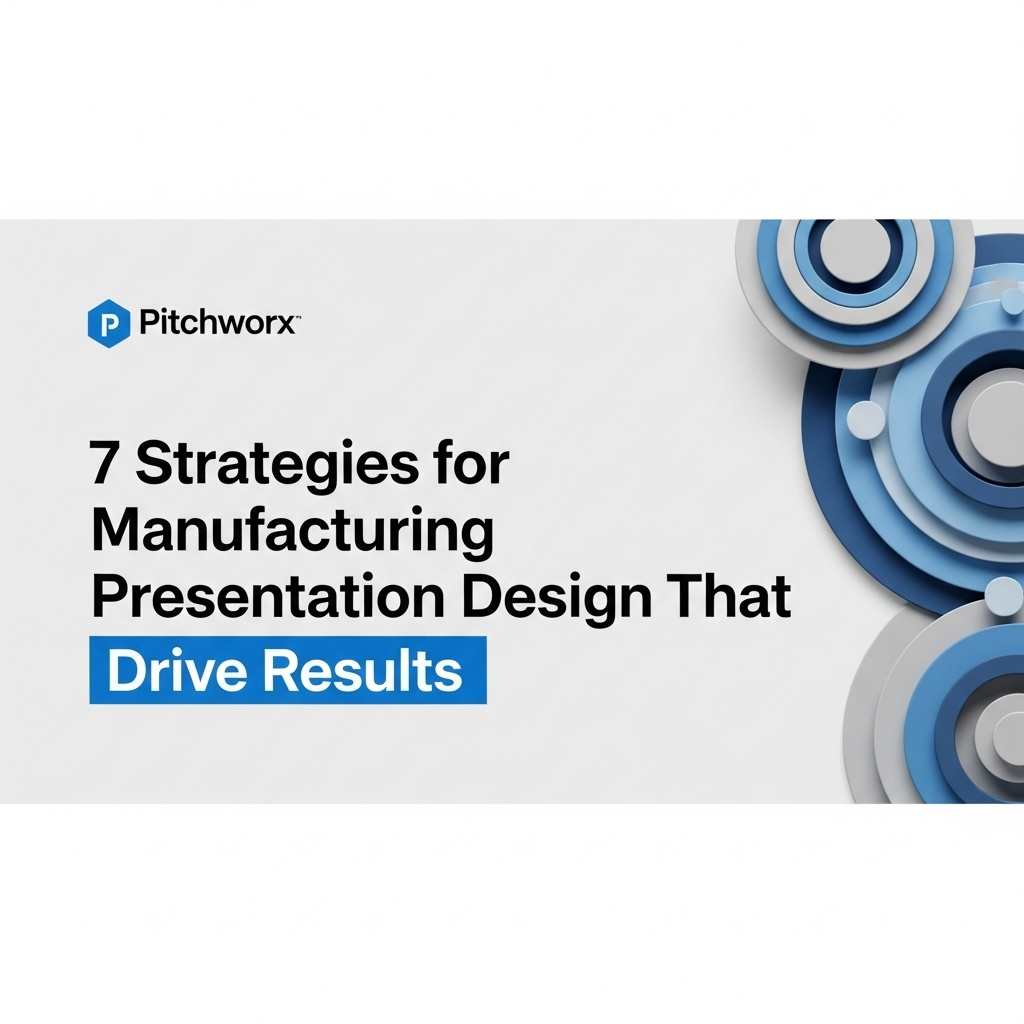 Pitchworx™

7 Strategies for Manufacturing Presentation Design That Drive Results